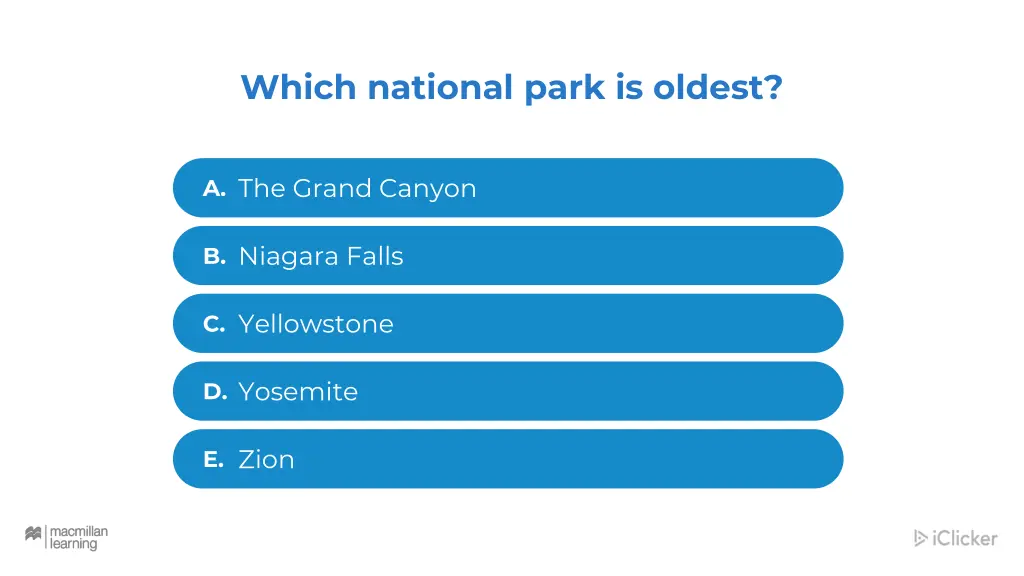 Which national park is oldest?

A. The Grand Canyon

B. Niagara Falls

C. Yellowstone

D. Yosemite

E. Zion

macmillan learning

iClicker